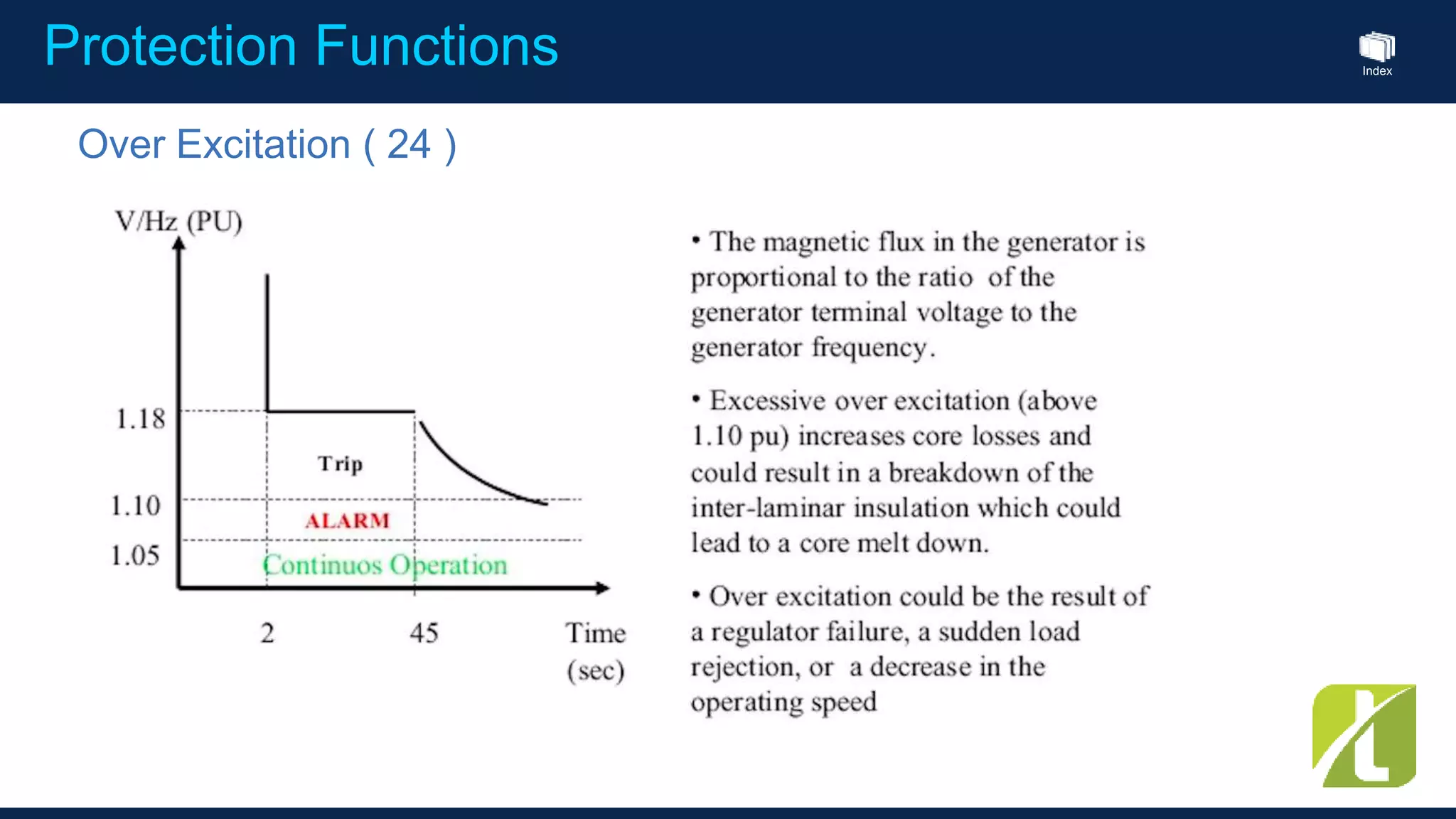 Protection Functions

Index

Over Excitation ( 24 )

V/Hz (PU)

1.18

1.10

1.05

Trip

ALARM

Continuos Operation

2

45

Time (sec)

• The magnetic flux in the generator is proportional to the ratio of the generator terminal voltage to the generator frequency.

• Excessive over excitation (above 1.10 pu) increases core losses and could result in a breakdown of the inter-laminar insulation which could lead to a core melt down.

• Over excitation could be the result of a regulator failure, a sudden load rejection, or a decrease in the operating speed